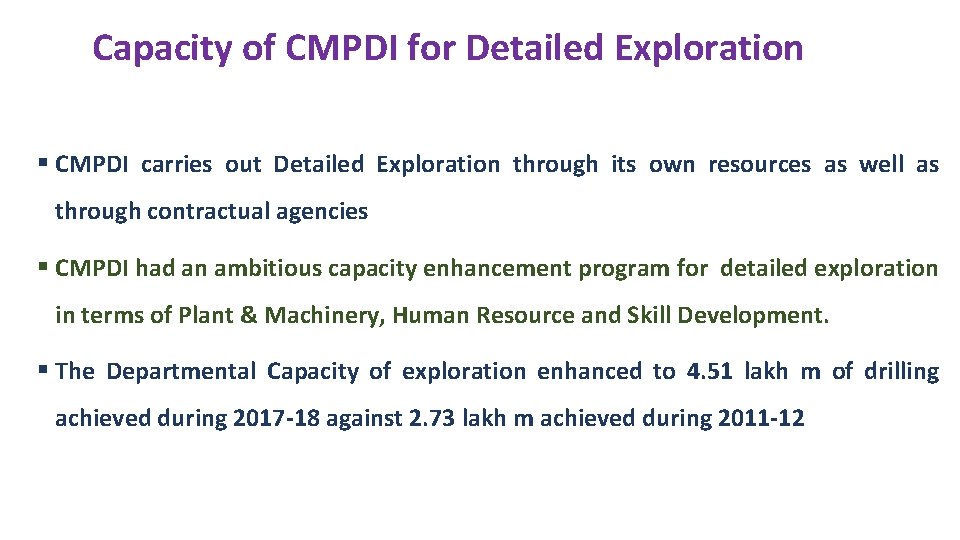 Capacity of CMPDI for Detailed Exploration

▪ CMPDI carries out Detailed Exploration through its own resources as well as through contractual agencies

▪ CMPDI had an ambitious capacity enhancement program for detailed exploration in terms of Plant & Machinery, Human Resource and Skill Development.

▪ The Departmental Capacity of exploration enhanced to 4.51 lakh m of drilling achieved during 2017-18 against 2.73 lakh m achieved during 2011-12